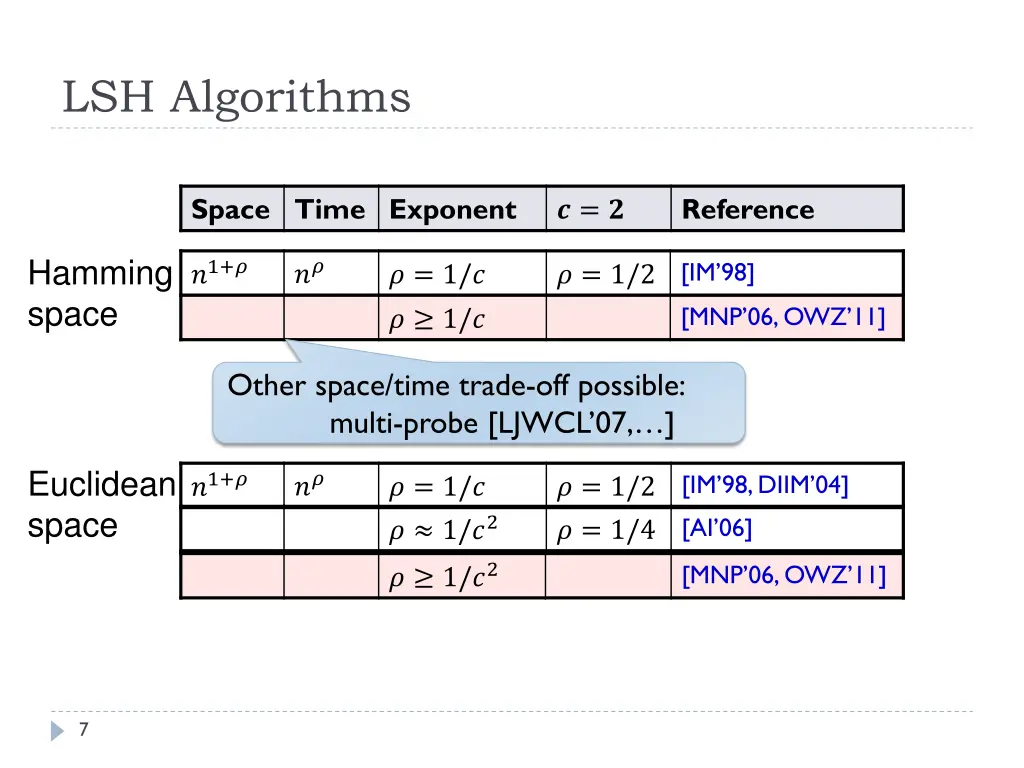 LSH Algorithms

| | Space | Time | Exponent | $c = 2$ | Reference |
|---|---|---|---|---|---|
| Hamming space | $n^{1+\rho}$ | $n^{\rho}$ | $\rho = 1/c$ | $\rho = 1/2$ | [IM'98] |
| | | | $\rho \geq 1/c$ | | [MNP'06, OWZ'11] |
| Euclidean space | $n^{1+\rho}$ | $n^{\rho}$ | $\rho = 1/c$ | $\rho = 1/2$ | [IM'98, DIIM'04] |
| | | | $\rho \approx 1/c^2$ | $\rho = 1/4$ | [AI'06] |
| | | | $\rho \geq 1/c^2$ | | [MNP'06, OWZ'11] |

Other space/time trade-off possible: multi-probe [LJWCL'07,…]

7